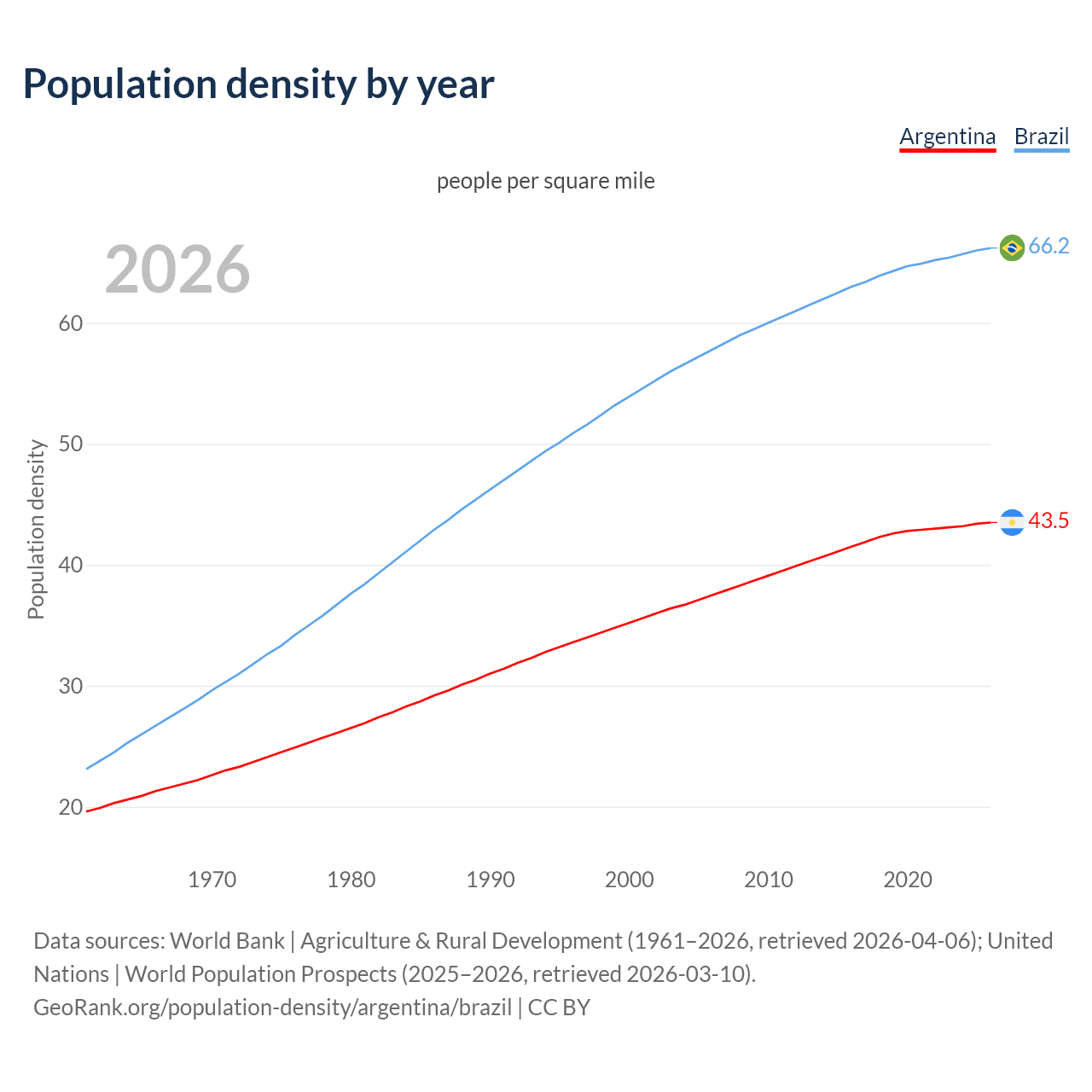 Population density by year

Argentina Brazil

people per square mile

2026

66.2

43.5

Population density

60
50
40
30
20

1970 1980 1990 2000 2010 2020

Data sources: World Bank | Agriculture & Rural Development (1961–2026, retrieved 2026-04-06); United Nations | World Population Prospects (2025–2026, retrieved 2026-03-10).
GeoRank.org/population-density/argentina/brazil | CC BY